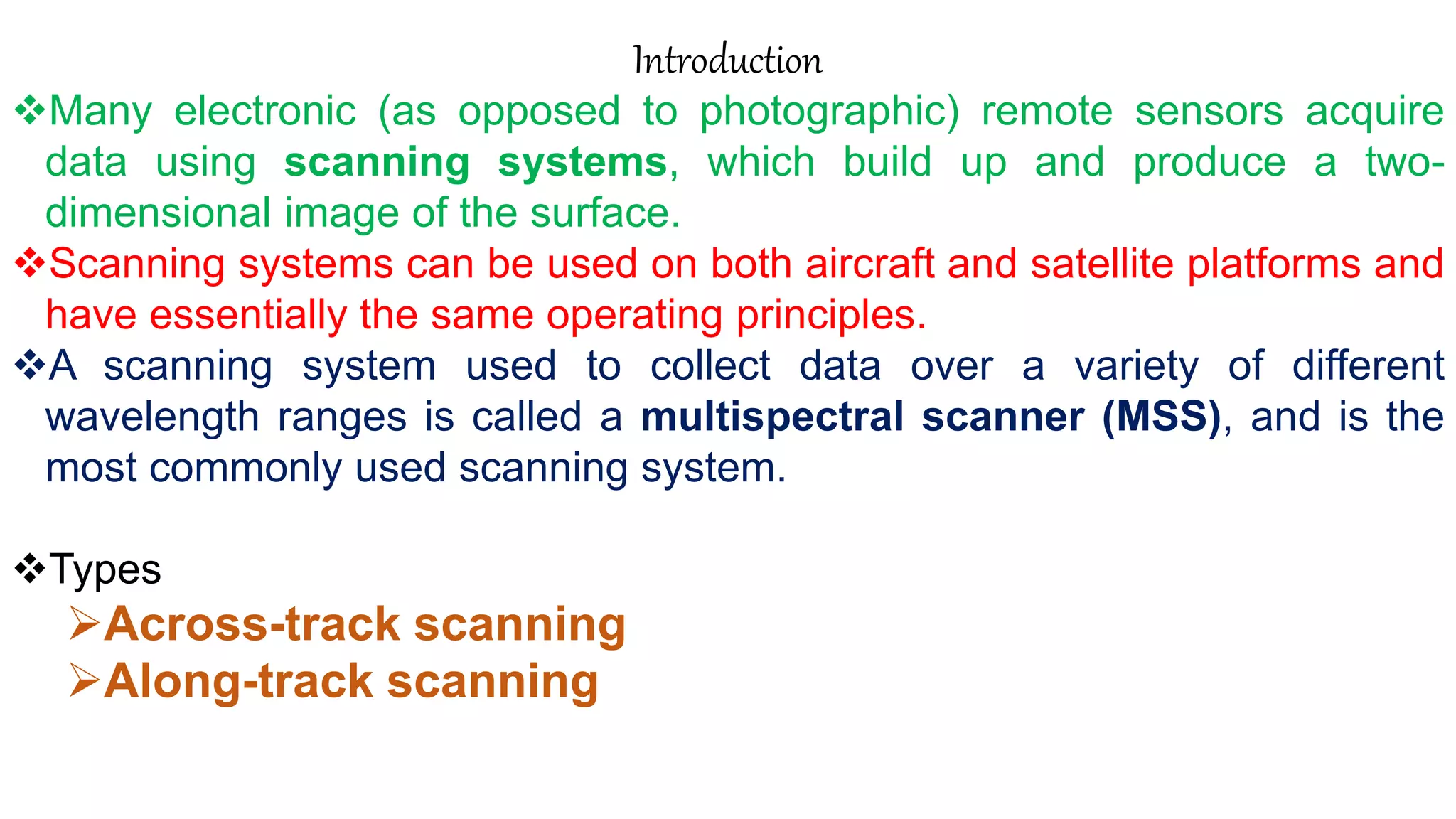 Introduction

❖Many electronic (as opposed to photographic) remote sensors acquire data using scanning systems, which build up and produce a two-dimensional image of the surface.

❖Scanning systems can be used on both aircraft and satellite platforms and have essentially the same operating principles.

❖A scanning system used to collect data over a variety of different wavelength ranges is called a multispectral scanner (MSS), and is the most commonly used scanning system.

❖Types

➢Across-track scanning

➢Along-track scanning